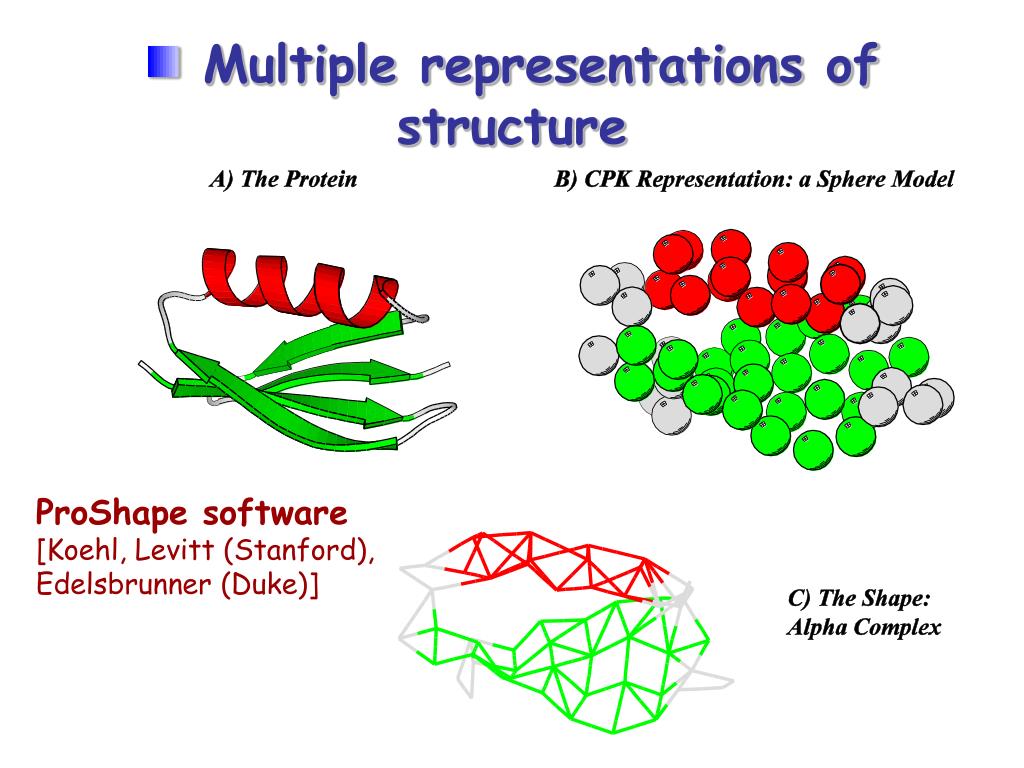 Multiple representations of structure

A) The Protein

B) CPK Representation: a Sphere Model

ProShape software
[Koehl, Levitt (Stanford), Edelsbrunner (Duke)]

C) The Shape: Alpha Complex